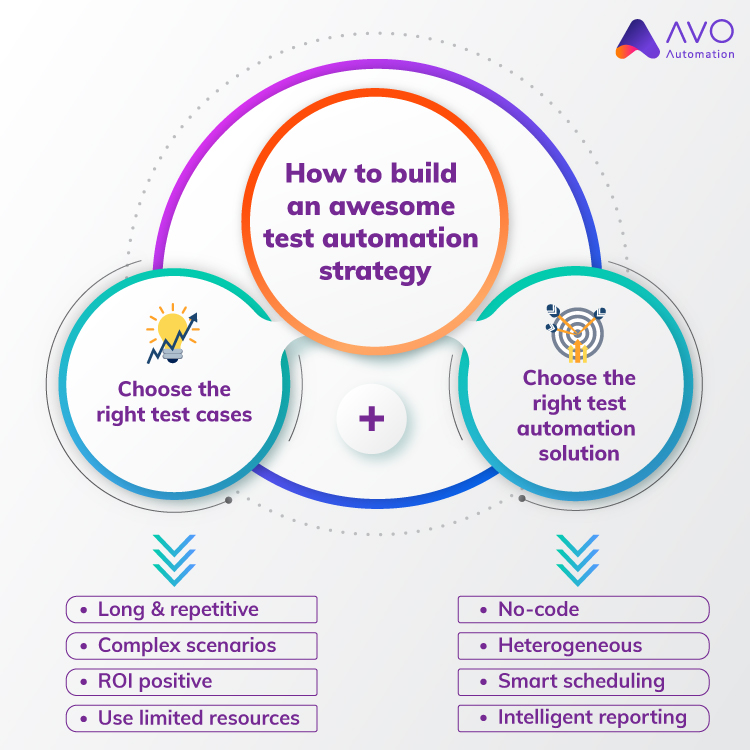 AVO Automation

How to build an awesome test automation strategy

Choose the right test cases

+

Choose the right test automation solution

• Long & repetitive
• Complex scenarios
• ROI positive
• Use limited resources

• No-code
• Heterogeneous
• Smart scheduling
• Intelligent reporting